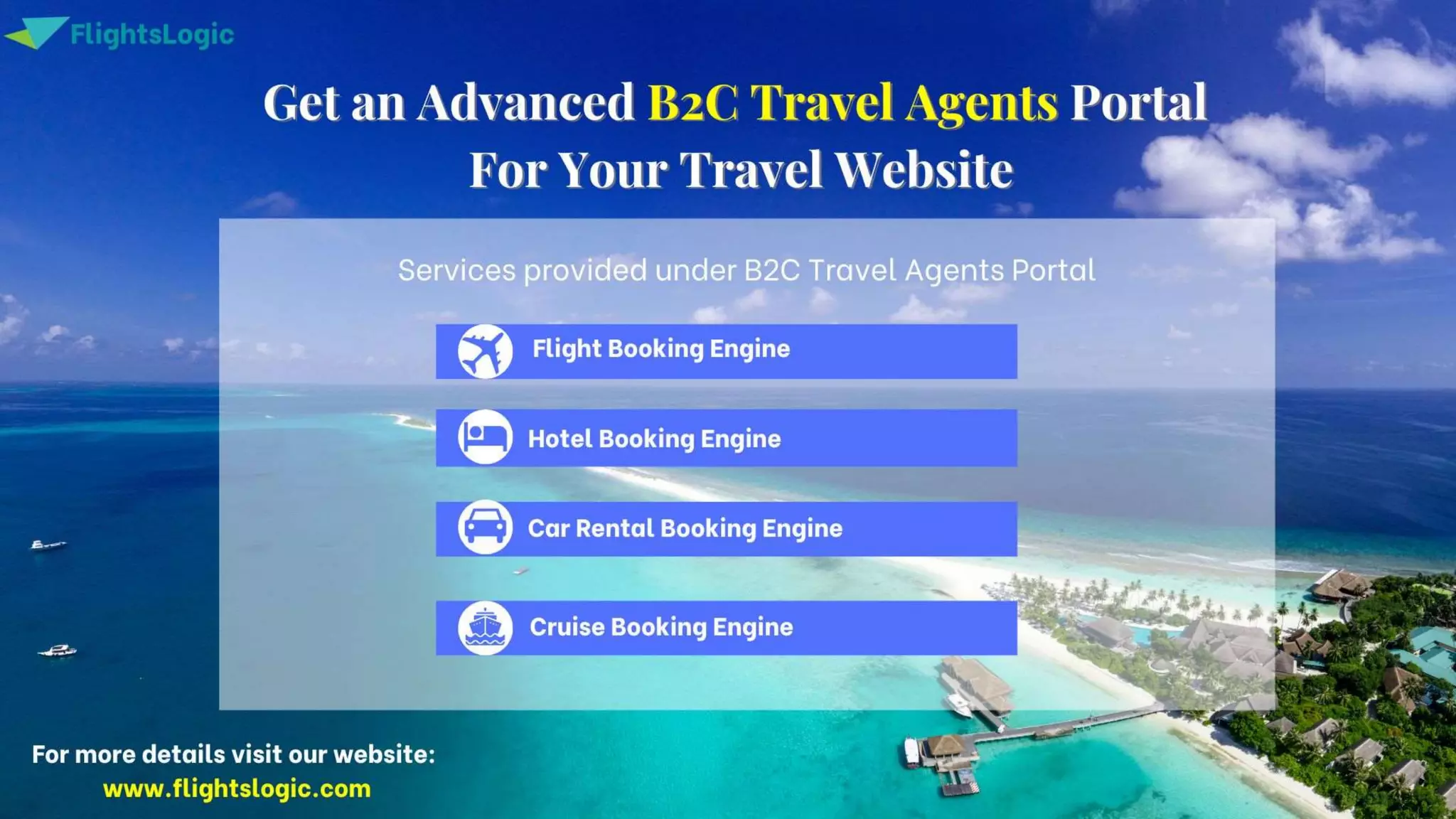 FlightsLogic

Get an Advanced B2C Travel Agents Portal For Your Travel Website

Services provided under B2C Travel Agents Portal

Flight Booking Engine

Hotel Booking Engine

Car Rental Booking Engine

Cruise Booking Engine

For more details visit our website:
www.flightslogic.com